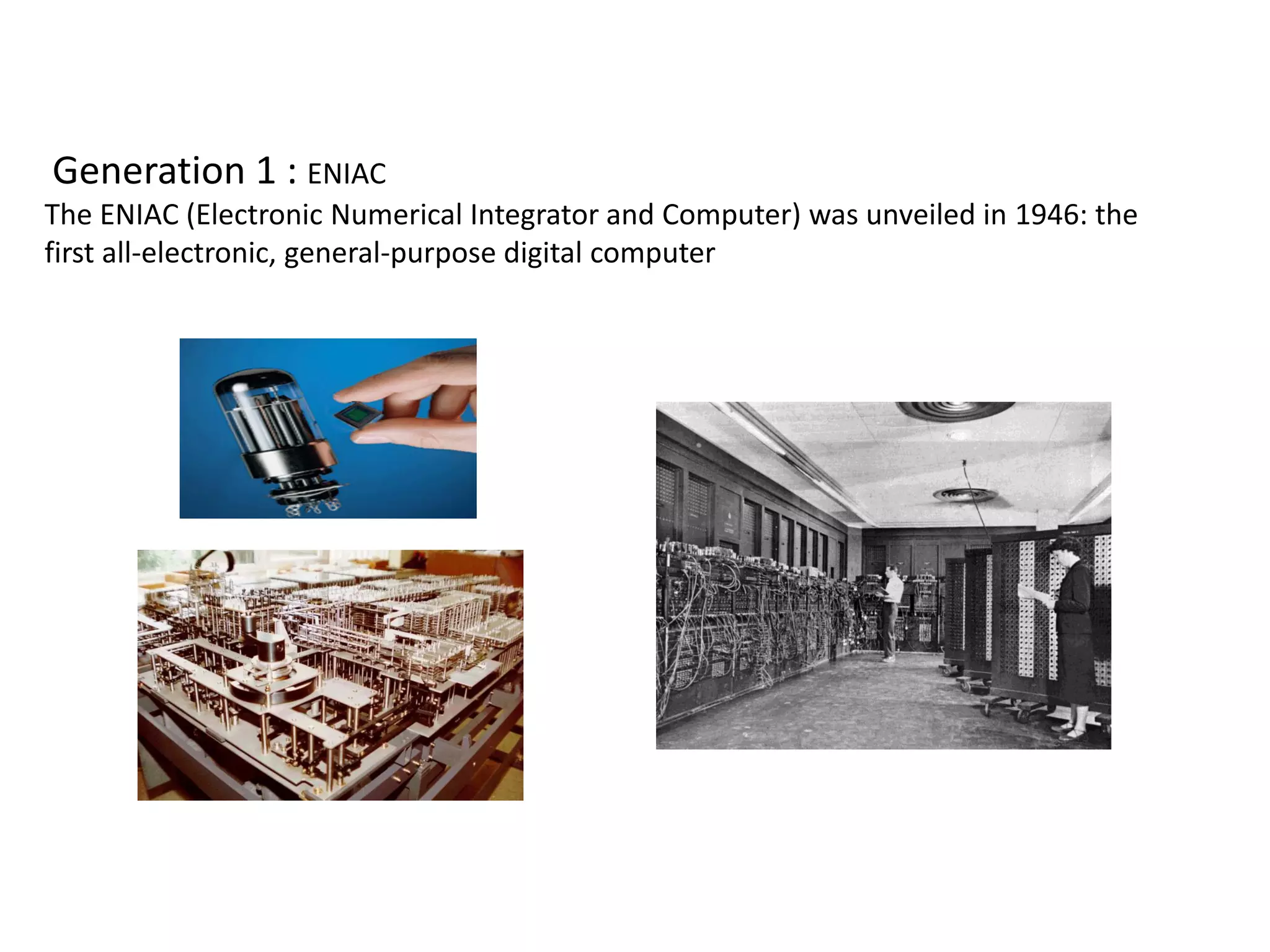 Generation 1 : ENIAC
The ENIAC (Electronic Numerical Integrator and Computer) was unveiled in 1946: the first all-electronic, general-purpose digital computer